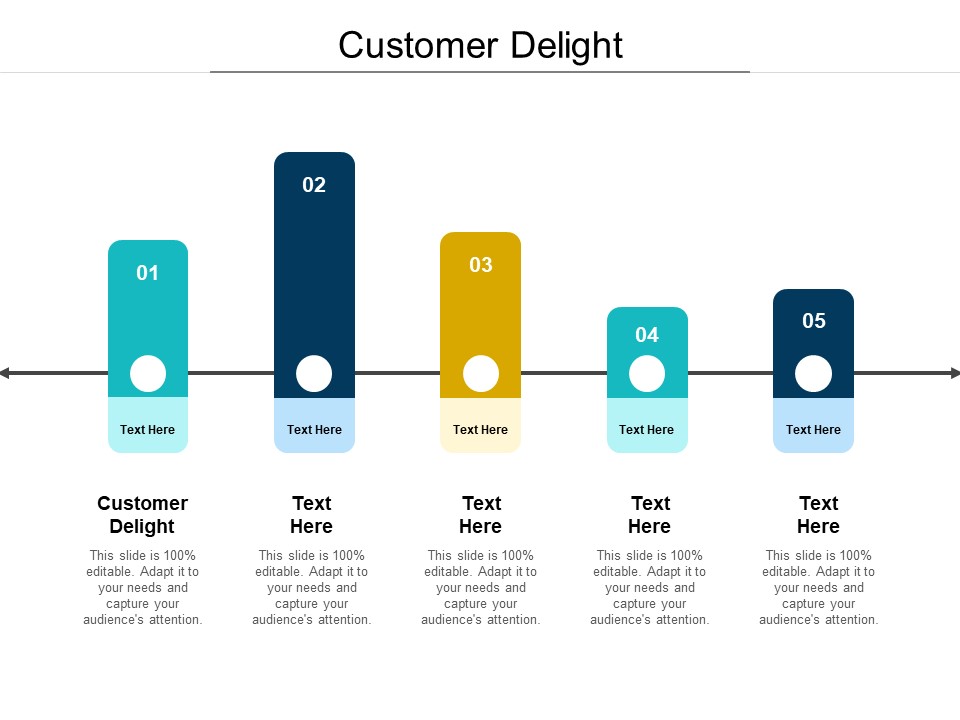 Customer Delight

01

Text Here

02

Text Here

03

Text Here

04

Text Here

05

Text Here

Customer Delight

This slide is 100% editable. Adapt it to your needs and capture your audience's attention.

Text Here

This slide is 100% editable. Adapt it to your needs and capture your audience's attention.

Text Here

This slide is 100% editable. Adapt it to your needs and capture your audience's attention.

Text Here

This slide is 100% editable. Adapt it to your needs and capture your audience's attention.

Text Here

This slide is 100% editable. Adapt it to your needs and capture your audience's attention.